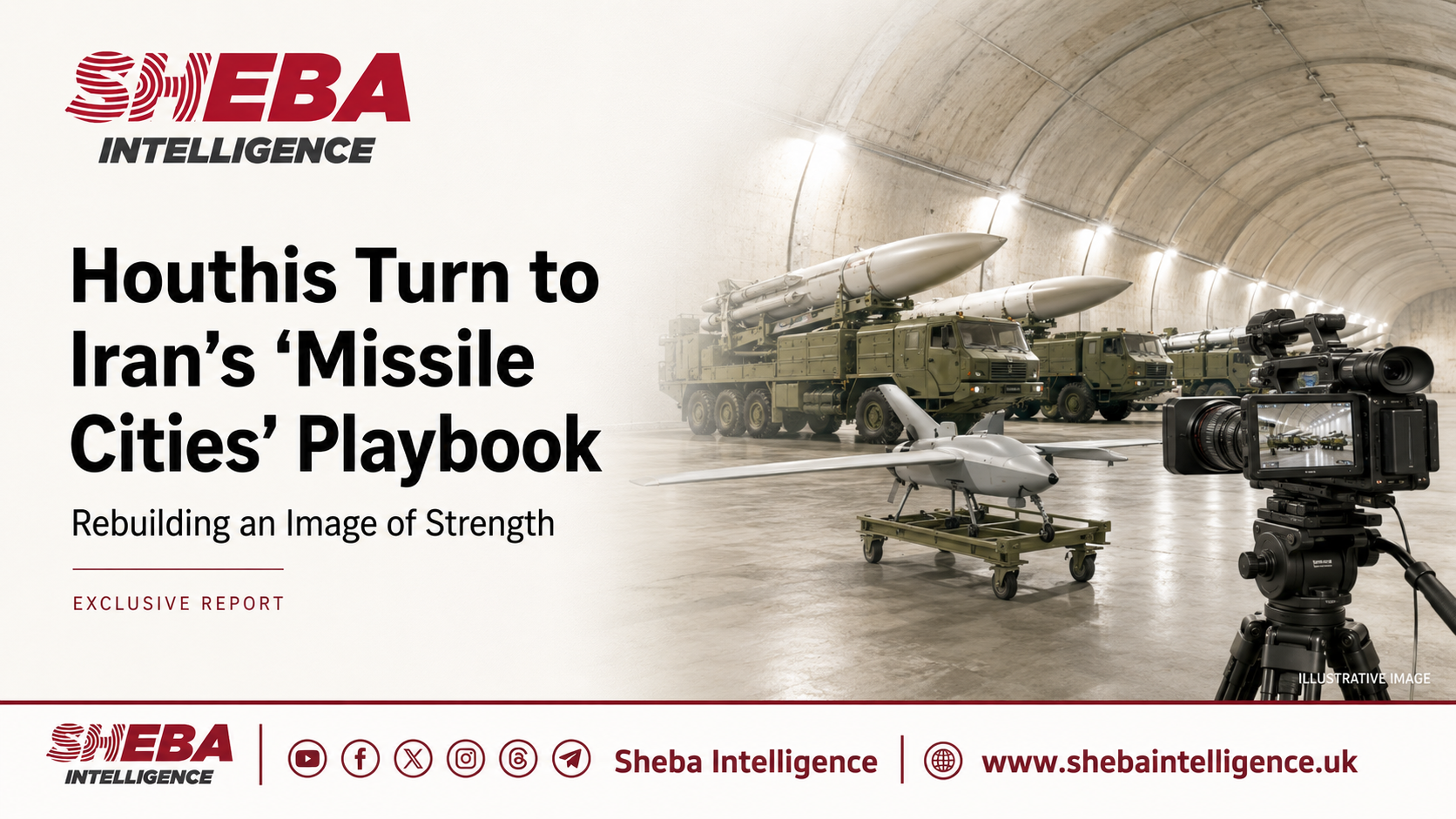 SHEBA
INTELLIGENCE

Houthis Turn to Iran's 'Missile Cities' Playbook

Rebuilding an Image of Strength

EXCLUSIVE REPORT

ILLUSTRATIVE IMAGE

SHEBA
INTELLIGENCE

Sheba Intelligence

www.shebaintelligence.uk